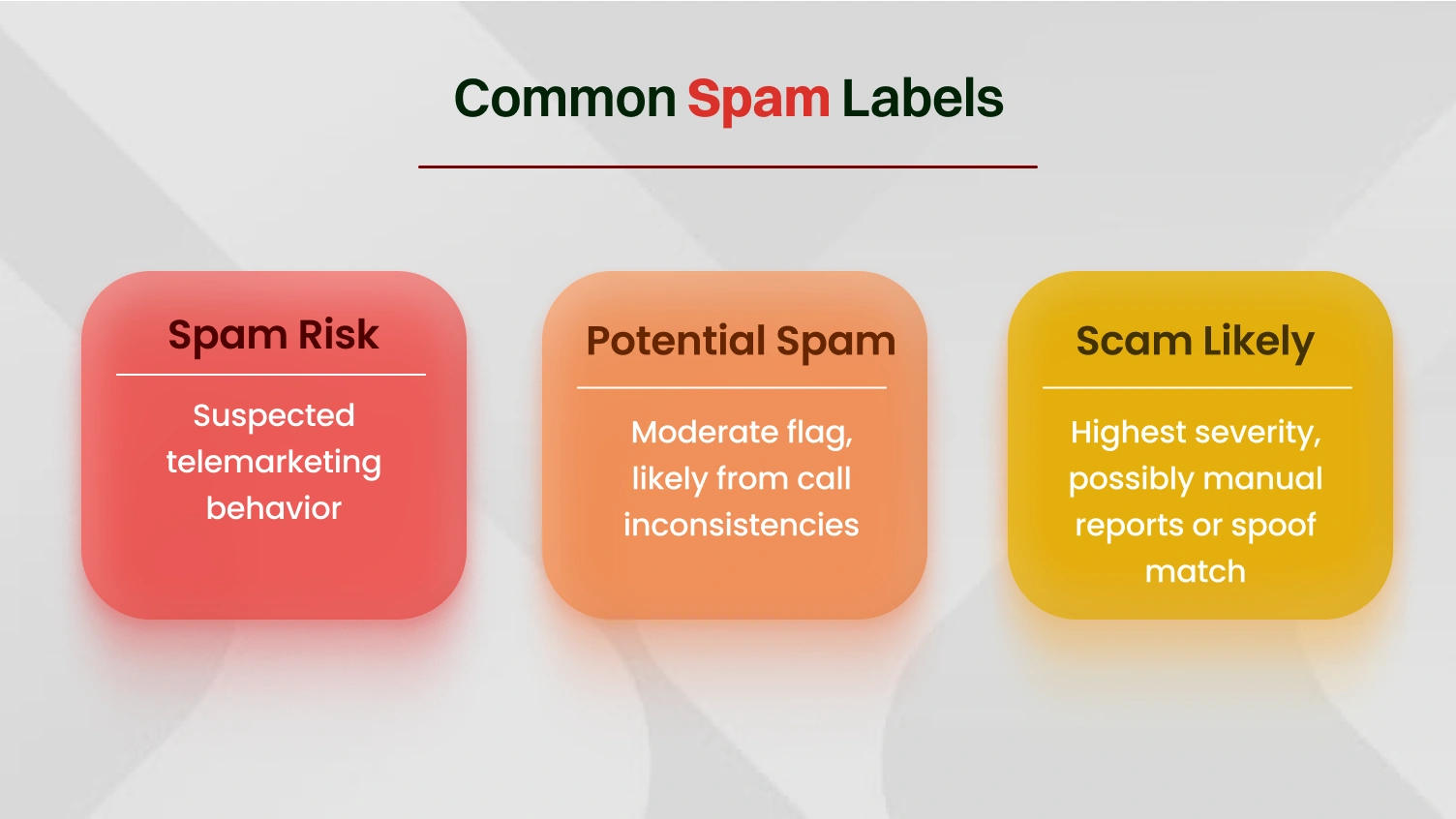 Common Spam Labels

Spam Risk

Suspected telemarketing behavior

Potential Spam

Moderate flag, likely from call inconsistencies

Scam Likely

Highest severity, possibly manual reports or spoof match